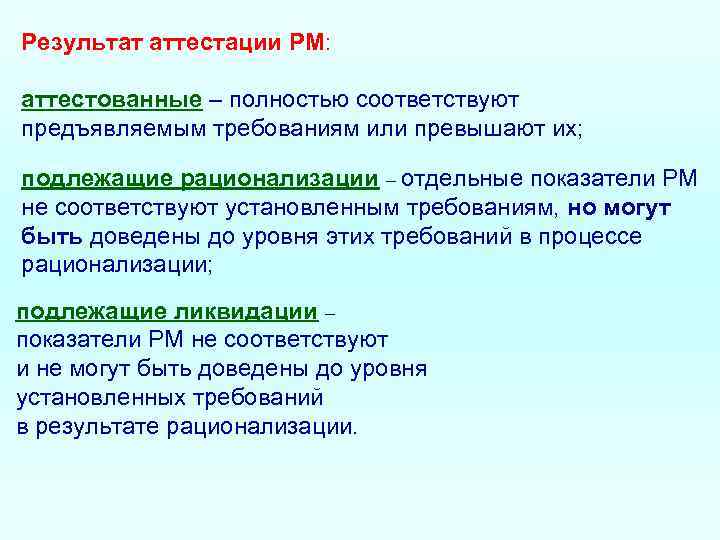 Результат аттестации РМ:

аттестованные – полностью соответствуют предъявляемым требованиям или превышают их;

подлежащие рационализации – отдельные показатели РМ не соответствуют установленным требованиям, но могут быть доведены до уровня этих требований в процессе рационализации;

подлежащие ликвидации – показатели РМ не соответствуют и не могут быть доведены до уровня установленных требований в результате рационализации.